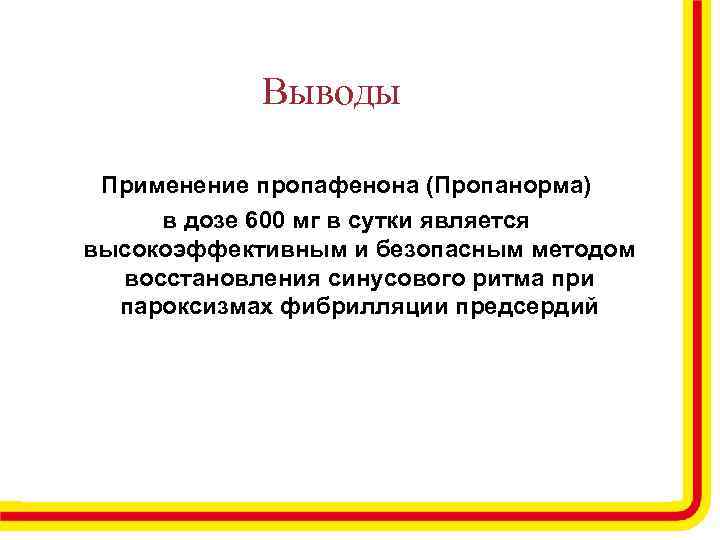 Выводы

Применение пропафенона (Пропанорма) в дозе 600 мг в сутки является высокоэффективным и безопасным методом восстановления синусового ритма при пароксизмах фибрилляции предсердий